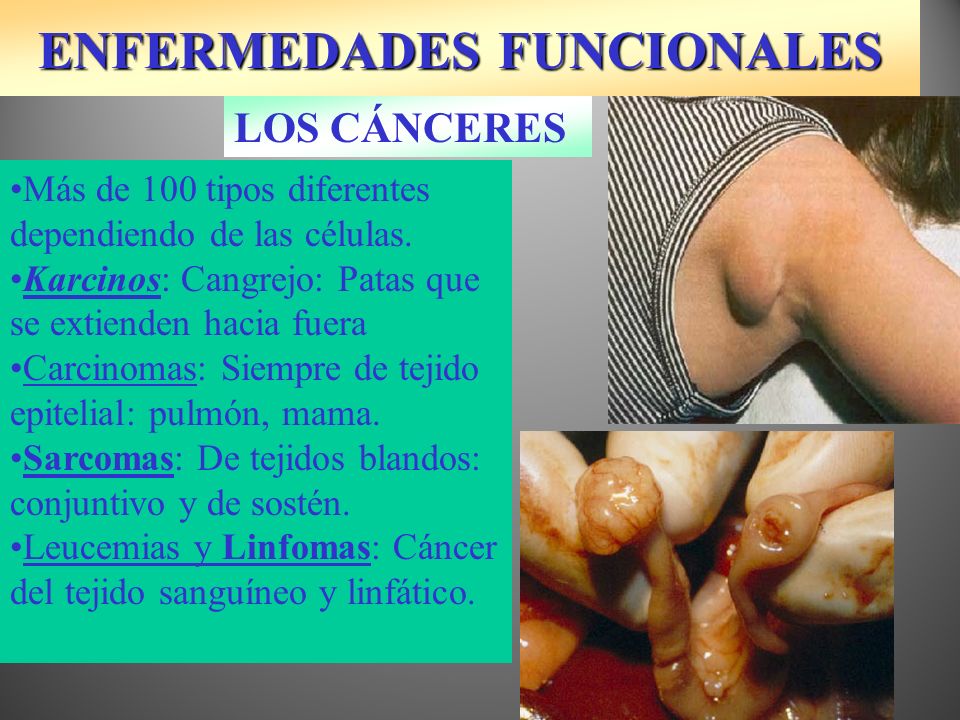 ENFERMEDADES FUNCIONALES

LOS CÁNCERES

•Más de 100 tipos diferentes dependiendo de las células.
•Karcinos: Cangrejo: Patas que se extienden hacia fuera
•Carcinomas: Siempre de tejido epitelial: pulmón, mama.
•Sarcomas: De tejidos blandos: conjuntivo y de sostén.
•Leucemias y Linfomas: Cáncer del tejido sanguíneo y linfático.